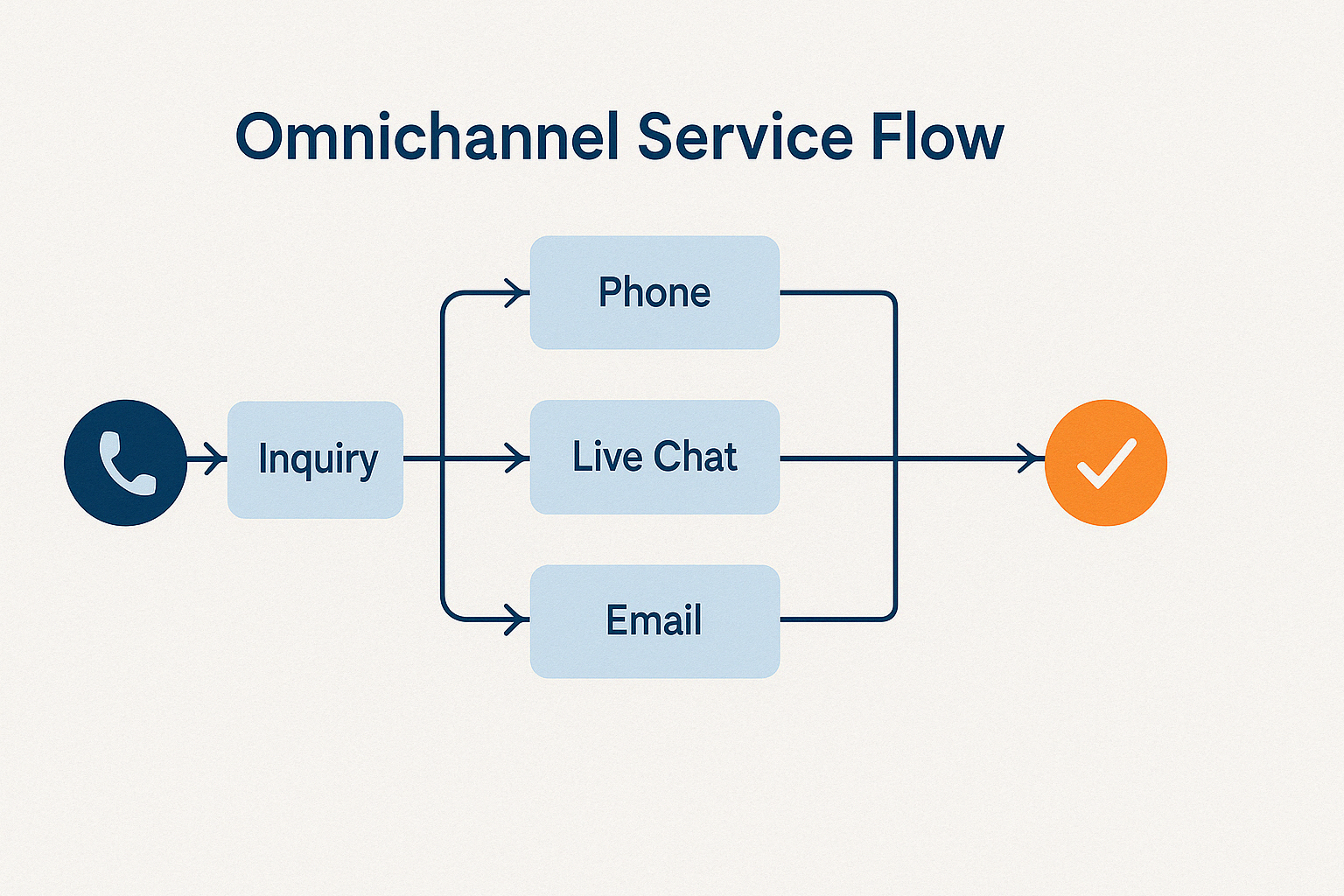 Omnichannel Service Flow

Inquiry

Phone

Live Chat

Email